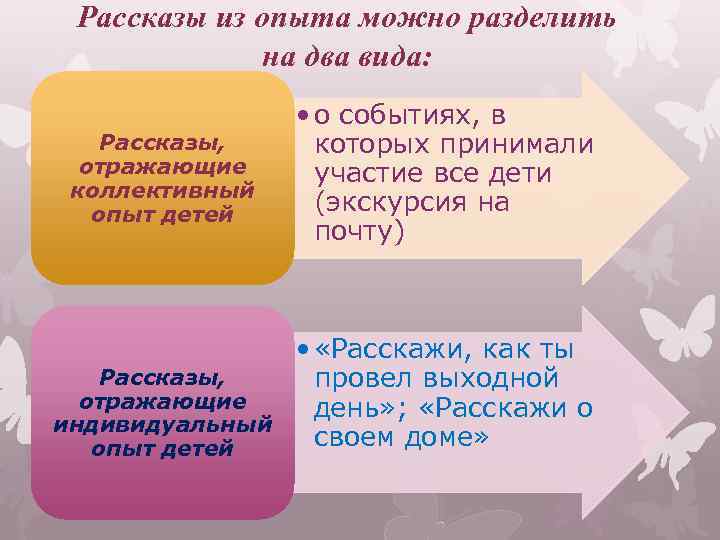 Рассказы из опыта можно разделить на два вида:

Рассказы, отражающие коллективный опыт детей

• о событиях, в которых принимали участие все дети (экскурсия на почту)

Рассказы, отражающие индивидуальный опыт детей

• «Расскажи, как ты провел выходной день»; «Расскажи о своем доме»